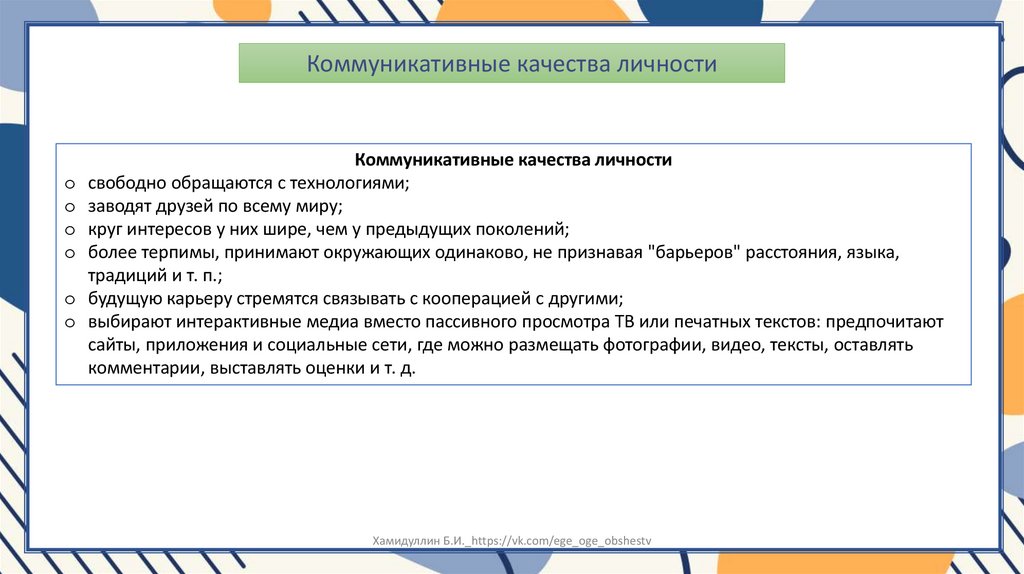 Коммуникативные качества личности

Коммуникативные качества личности

o свободно обращаются с технологиями;
o заводят друзей по всему миру;
o круг интересов у них шире, чем у предыдущих поколений;
o более терпимы, принимают окружающих одинаково, не признавая "барьеров" расстояния, языка, традиций и т. п.;
o будущую карьеру стремятся связывать с кооперацией с другими;
o выбирают интерактивные медиа вместо пассивного просмотра ТВ или печатных текстов: предпочитают сайты, приложения и социальные сети, где можно размещать фотографии, видео, тексты, оставлять комментарии, выставлять оценки и т. д.

Хамидуллин Б.И._https://vk.com/ege_oge_obshestv